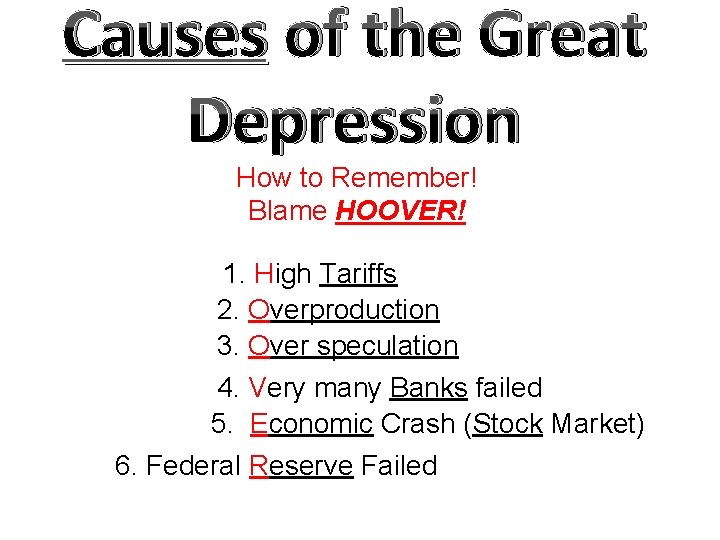 Causes of the Great Depression

How to Remember!
Blame HOOVER!

1. High Tariffs
2. Overproduction
3. Over speculation
4. Very many Banks failed
5. Economic Crash (Stock Market)
6. Federal Reserve Failed